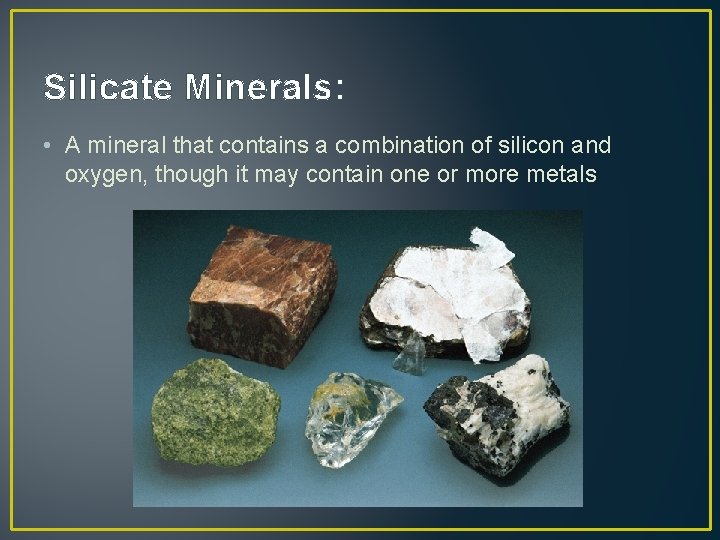 Silicate Minerals:

• A mineral that contains a combination of silicon and oxygen, though it may contain one or more metals